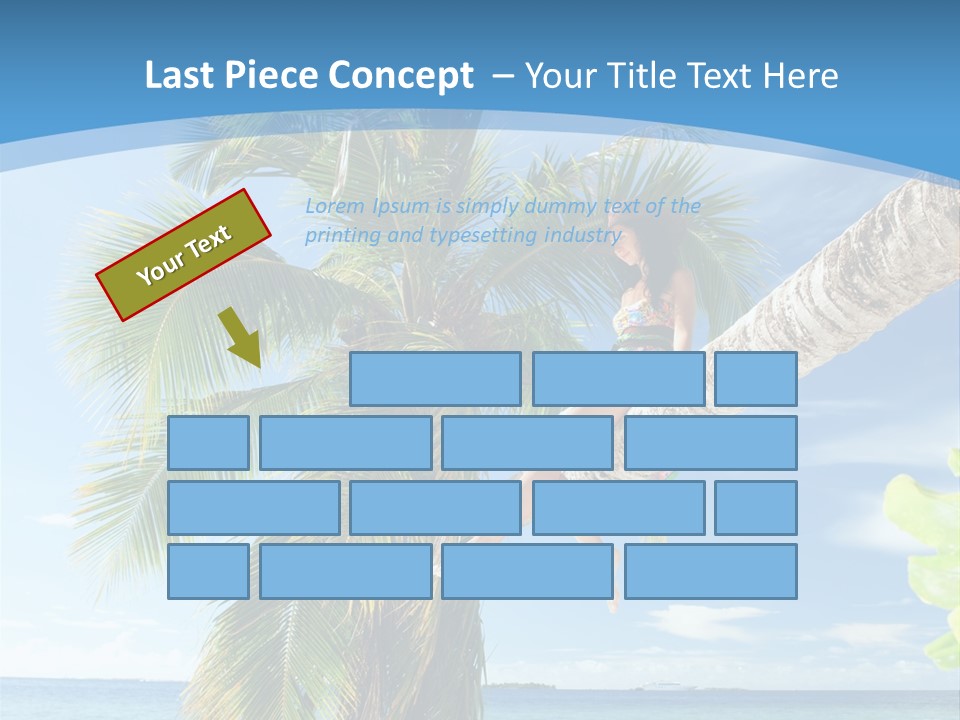 Last Piece Concept – Your Title Text Here

Your Text

Lorem Ipsum is simply dummy text of the printing and typesetting industry